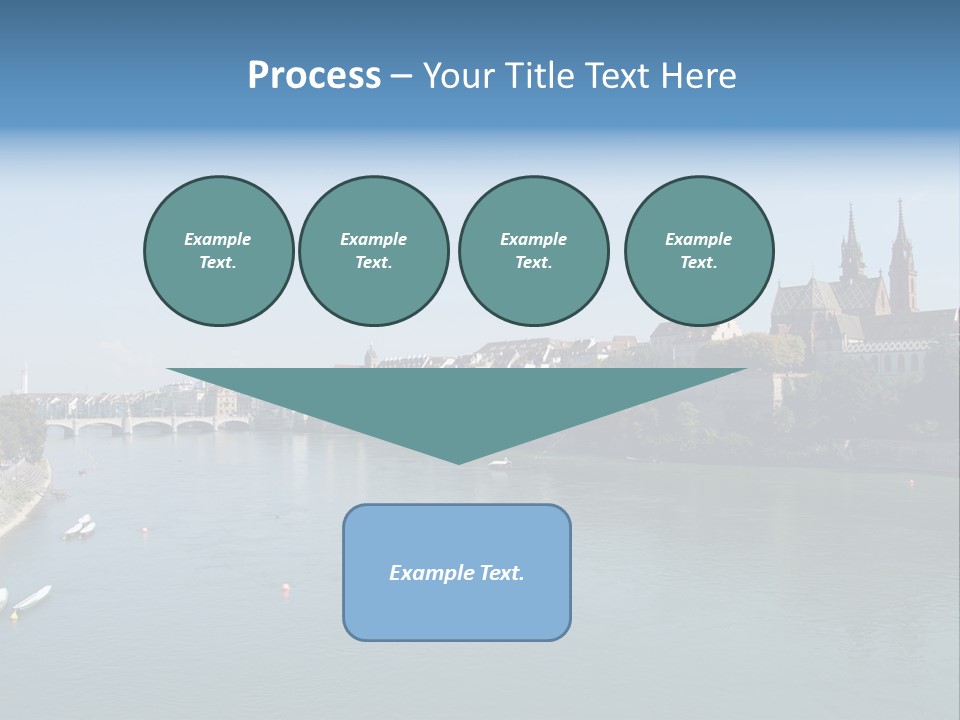 Process – Your Title Text Here

Example Text.

Example Text.

Example Text.

Example Text.

Example Text.